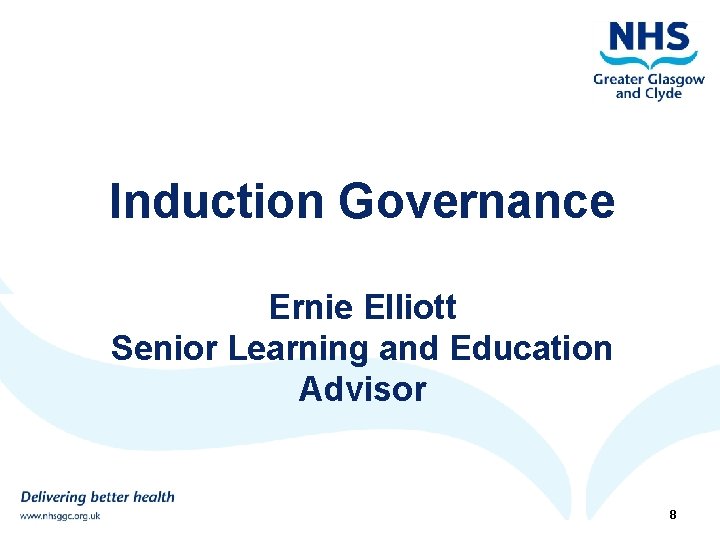 NHS
Greater Glasgow and Clyde

Induction Governance

Ernie Elliott
Senior Learning and Education Advisor

Delivering better health
www.nhsggc.org.uk

8